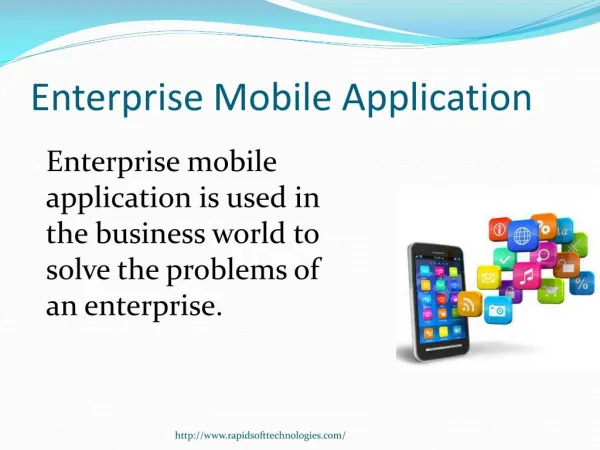 Enterprise Mobile Application

Enterprise mobile application is used in the business world to solve the problems of an enterprise.

http://www.rapidsofttechnologies.com/